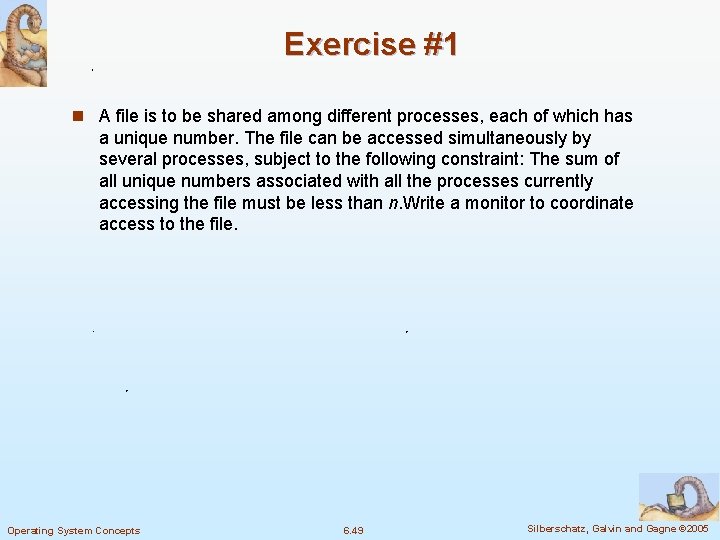 Exercise #1

A file is to be shared among different processes, each of which has a unique number. The file can be accessed simultaneously by several processes, subject to the following constraint: The sum of all unique numbers associated with all the processes currently accessing the file must be less than $n$.Write a monitor to coordinate access to the file.

Operating System Concepts

6.49

Silberschatz, Galvin and Gagne ©2005